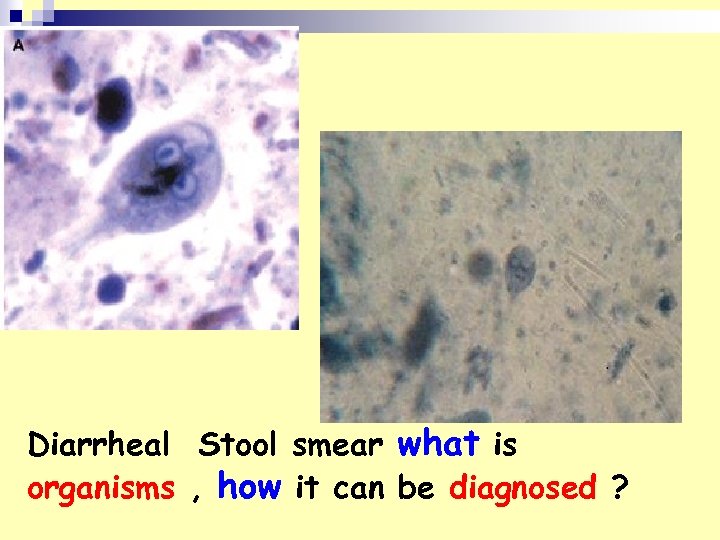 A

Diarrheal Stool smear what is organisms , how it can be diagnosed ?